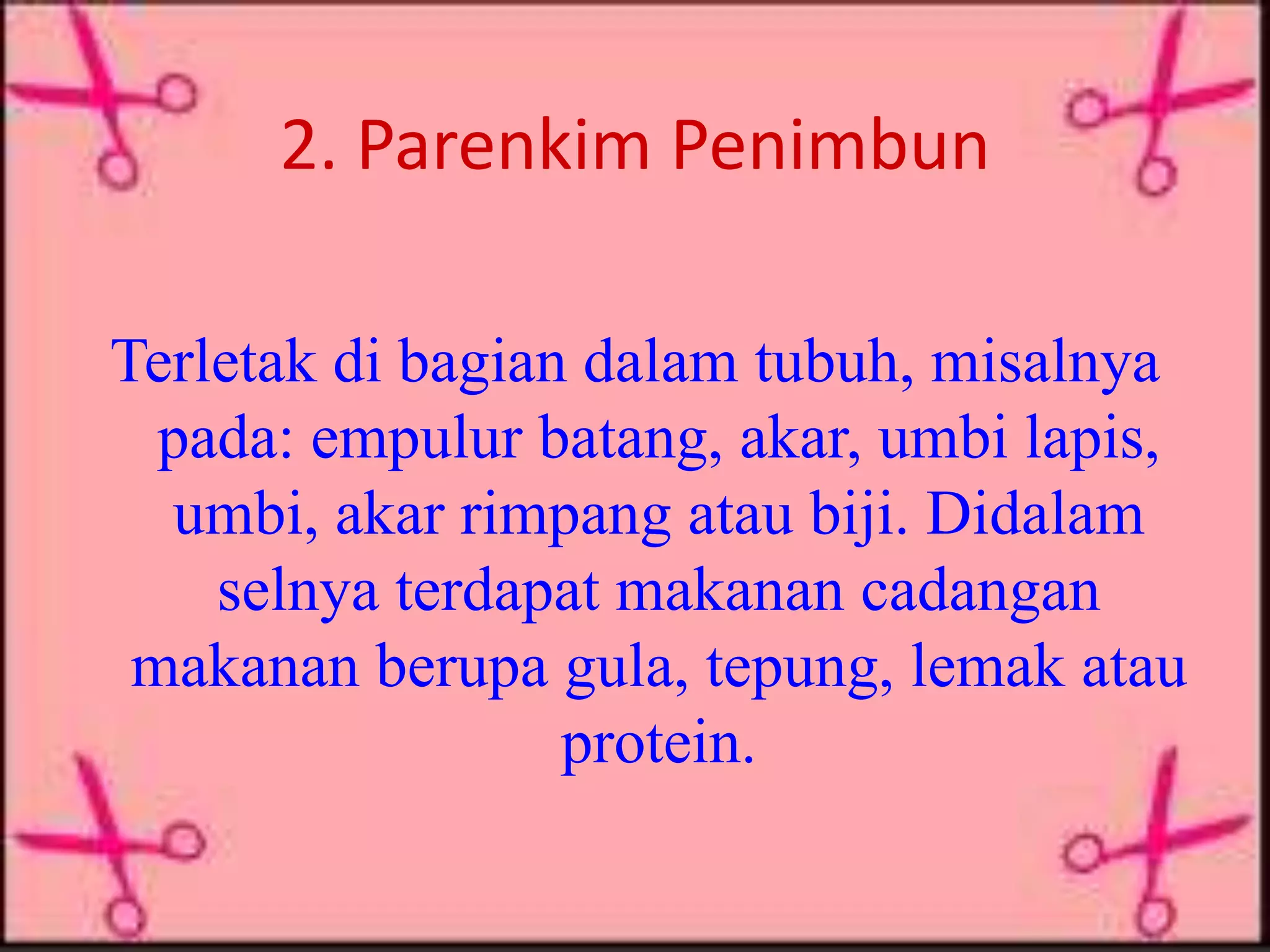 2. Parenkim Penimbun

Terletak di bagian dalam tubuh, misalnya pada: empulur batang, akar, umbi lapis, umbi, akar rimpang atau biji. Didalam selnya terdapat makanan cadangan makanan berupa gula, tepung, lemak atau protein.